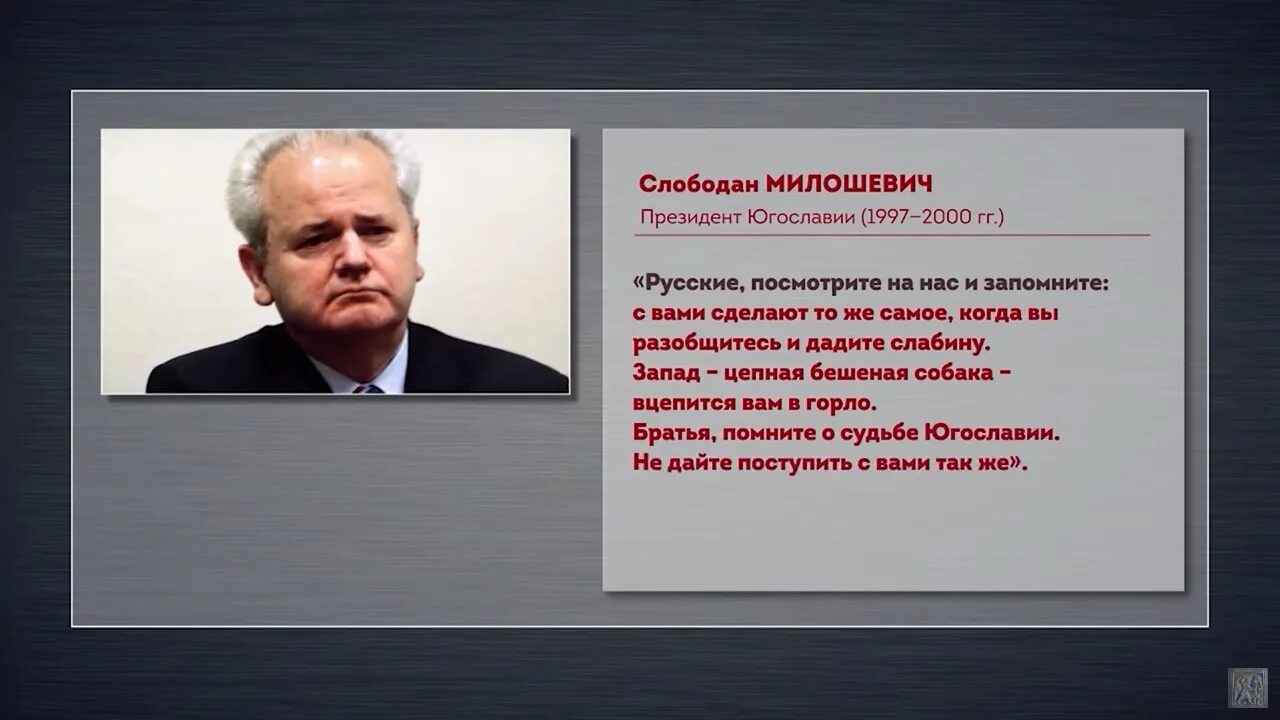 Слободан МИЛОШЕВИЧ
Президент Югославии (1997–2000 гг.)

«Русские, посмотрите на нас и запомните: с вами сделают то же самое, когда вы разобщитесь и дадите слабину.
Запад – цепная бешеная собака – вцепится вам в горло.
Братья, помните о судьбе Югославии.
Не дайте поступить с вами так же».